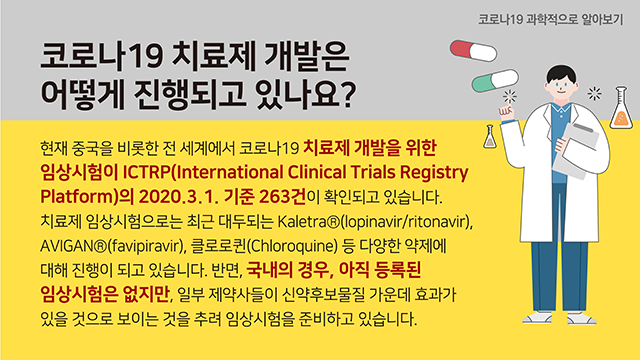 코로나19 과학적으로 알아보기

코로나19 치료제 개발은 어떻게 진행되고 있나요?

현재 중국을 비롯한 전 세계에서 코로나19 치료제 개발을 위한 임상시험이 ICTRP(International Clinical Trials Registry Platform)의 2020.3.1. 기준 263건이 확인되고 있습니다. 치료제 임상시험으로는 최근 대두되는 Kaletra®(lopinavir/ritonavir), AVIGAN®(favipiravir), 클로로퀸(Chloroquine) 등 다양한 약제에 대해 진행이 되고 있습니다. 반면, 국내의 경우, 아직 등록된 임상시험은 없지만, 일부 제약사들이 신약후보물질 가운데 효과가 있을 것으로 보이는 것을 추려 임상시험을 준비하고 있습니다.